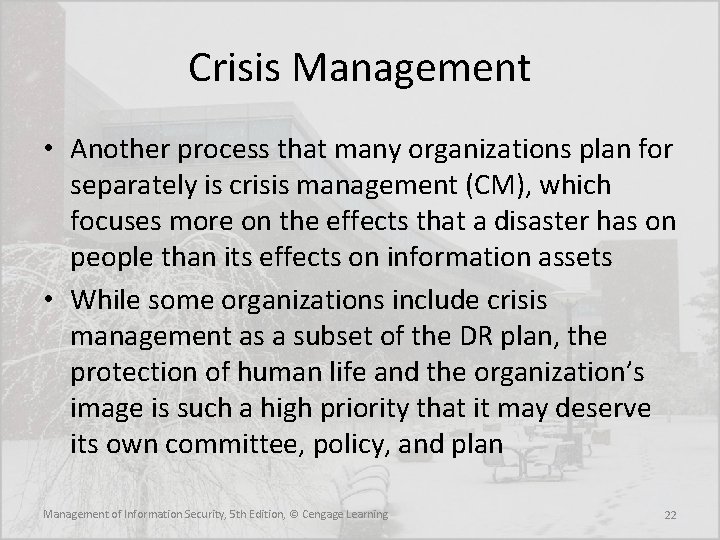 Crisis Management

• Another process that many organizations plan for separately is crisis management (CM), which focuses more on the effects that a disaster has on people than its effects on information assets

• While some organizations include crisis management as a subset of the DR plan, the protection of human life and the organization's image is such a high priority that it may deserve its own committee, policy, and plan

Management of Information Security, 5th Edition, © Cengage Learning

22